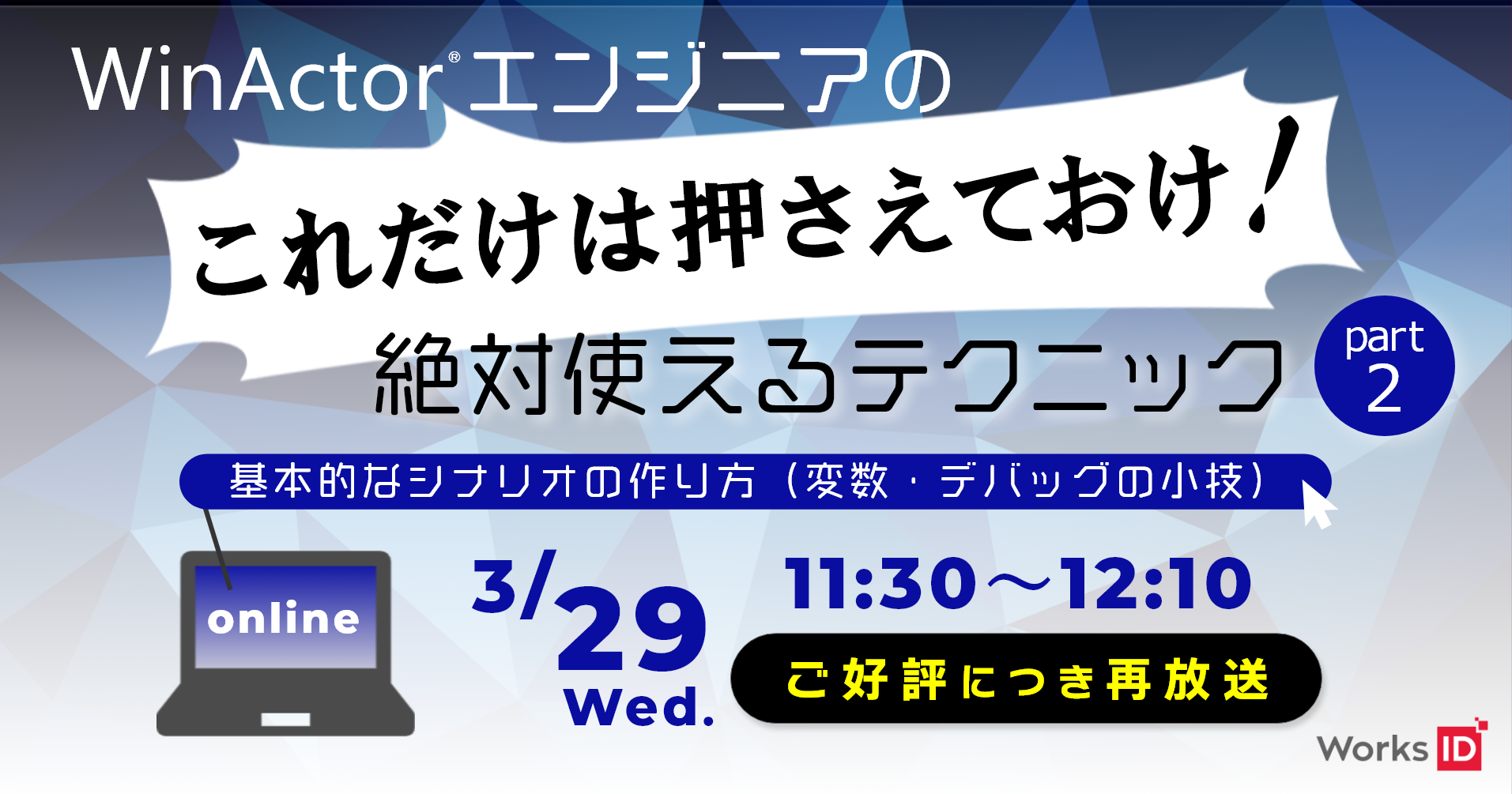 WinActor®エンジニアの

これだけは押さえておけ！

絶対使えるテクニック

part 2

基本的なシナリオの作り方（変数・デバッグの小技）

online

3/29 Wed.

11:30～12:10

ご好評につき再放送

Works ID